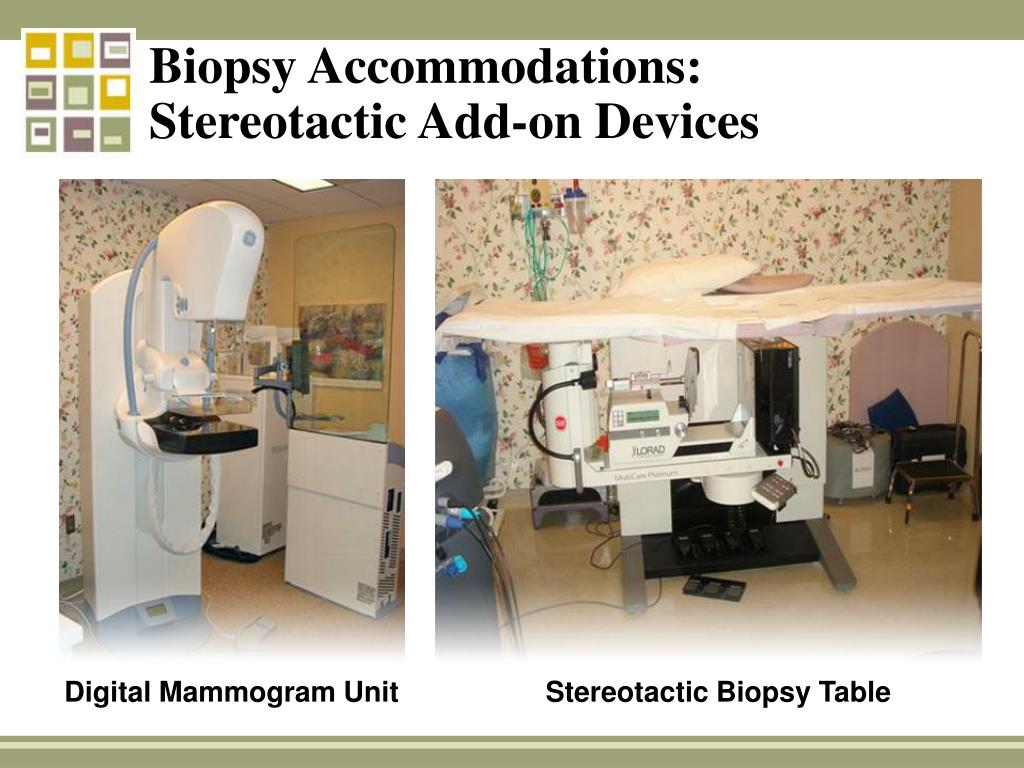 Biopsy Accommodations:
Stereotactic Add-on Devices

LORAD

MultiCare Platinum

Digital Mammogram Unit

Stereotactic Biopsy Table